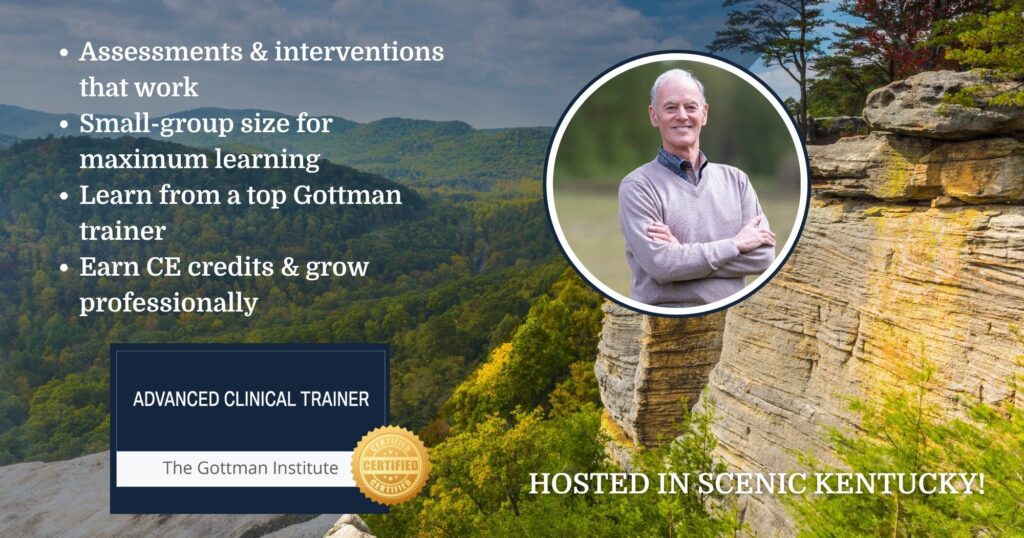 • Assessments & interventions that work
• Small-group size for maximum learning
• Learn from a top Gottman trainer
• Earn CE credits & grow professionally

ADVANCED CLINICAL TRAINER

The Gottman Institute

CERTIFIED
CERTIFIED

HOSTED IN SCENIC KENTUCKY!